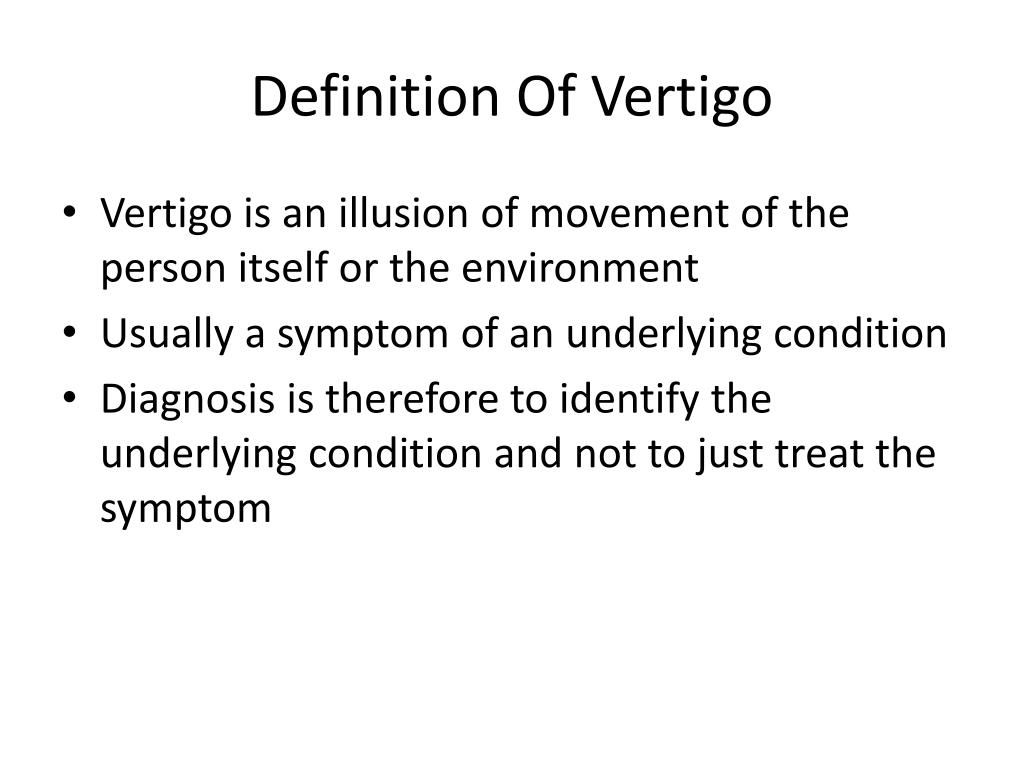 Definition Of Vertigo

• Vertigo is an illusion of movement of the person itself or the environment
• Usually a symptom of an underlying condition
• Diagnosis is therefore to identify the underlying condition and not to just treat the symptom